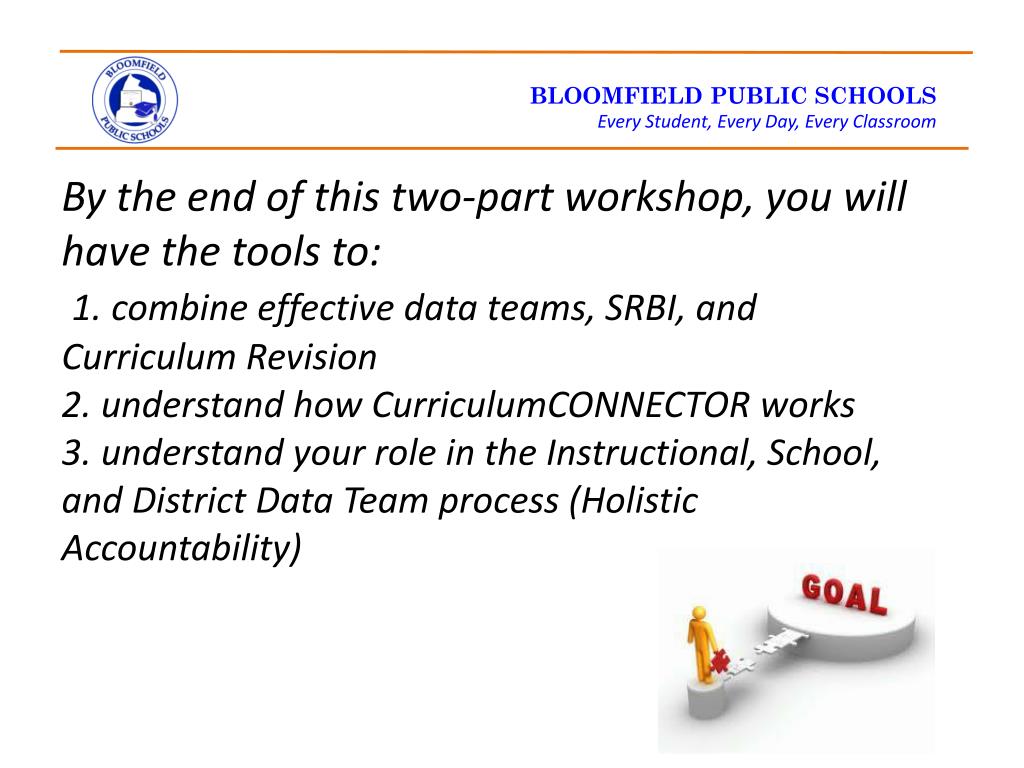 BLOOMFIELD PUBLIC SCHOOLS

BLOOMFIELD PUBLIC SCHOOLS
Every Student, Every Day, Every Classroom

By the end of this two-part workshop, you will have the tools to:

1. combine effective data teams, SRBI, and Curriculum Revision
2. understand how CurriculumCONNECTOR works
3. understand your role in the Instructional, School, and District Data Team process (Holistic Accountability)

GOAL